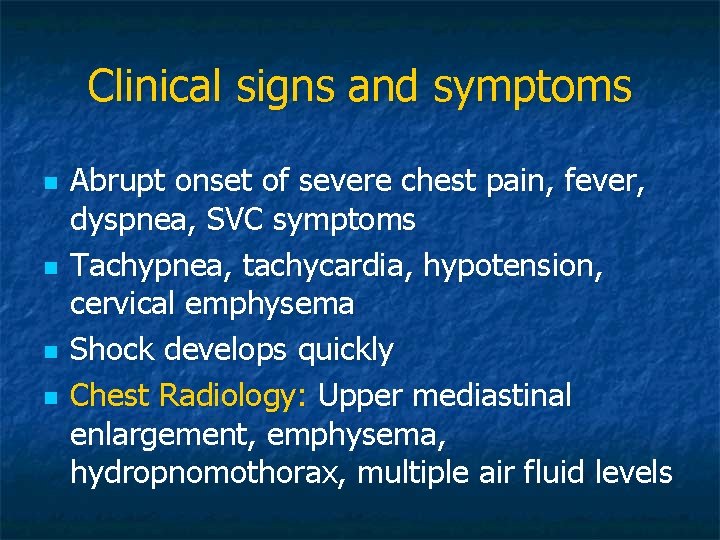 Clinical signs and symptoms

- Abrupt onset of severe chest pain, fever, dyspnea, SVC symptoms
- Tachypnea, tachycardia, hypotension, cervical emphysema
- Shock develops quickly
- Chest Radiology: Upper mediastinal enlargement, emphysema, hydropnomothorax, multiple air fluid levels